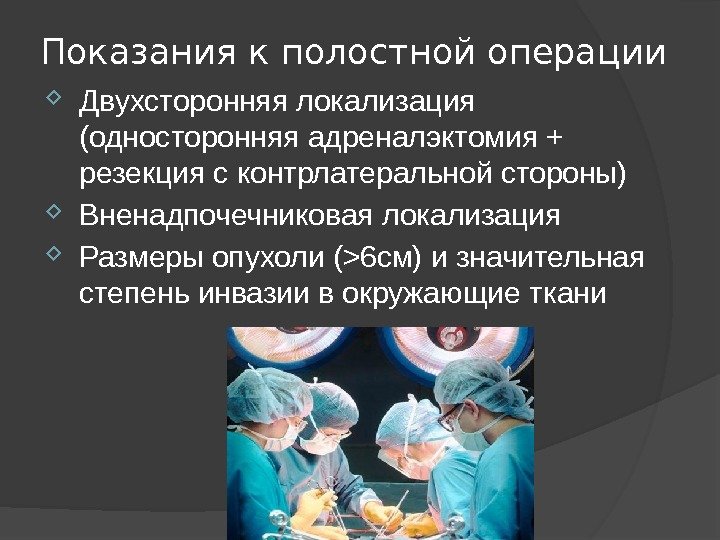 Показания к полостной операции

Двухсторонняя локализация (односторонняя адреналэктомия + резекция с контрлатеральной стороны)

Вненадпочечниковая локализация

Размеры опухоли (>6см) и значительная степень инвазии в окружающие ткани